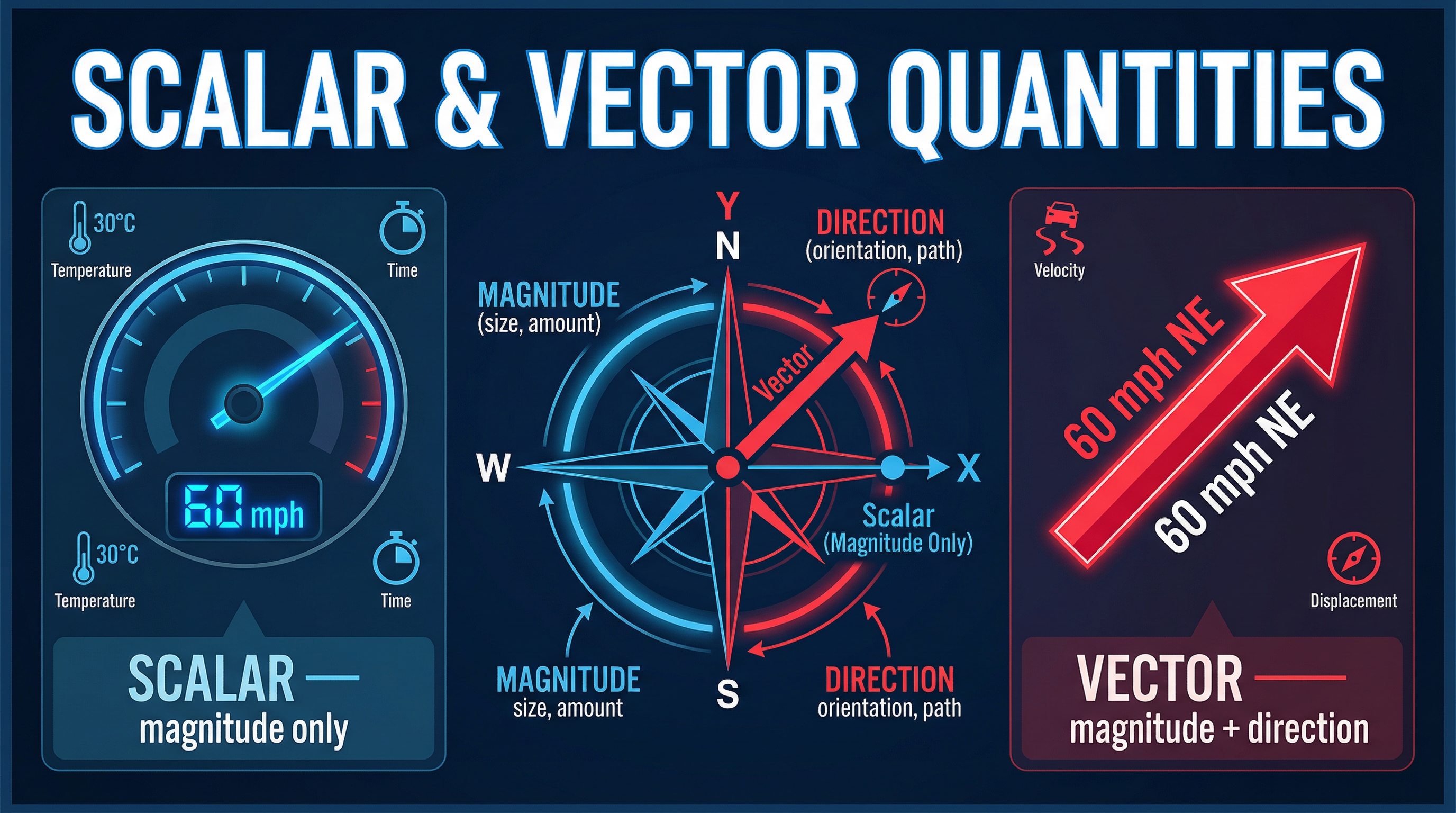 SCALAR & VECTOR QUANTITIES

30°C
Temperature

Time

60 mph

30°C
Temperature

Time

SCALAR —
magnitude only

Y
N
DIRECTION
(orientation, path)

MAGNITUDE
(size, amount)

Vector

W

X

Scalar
(Magnitude Only)

MAGNITUDE
size, amount

S

DIRECTION
orientation, path

Velocity

60 mph NE

60 mph NE

Displacement

VECTOR —
magnitude + direction